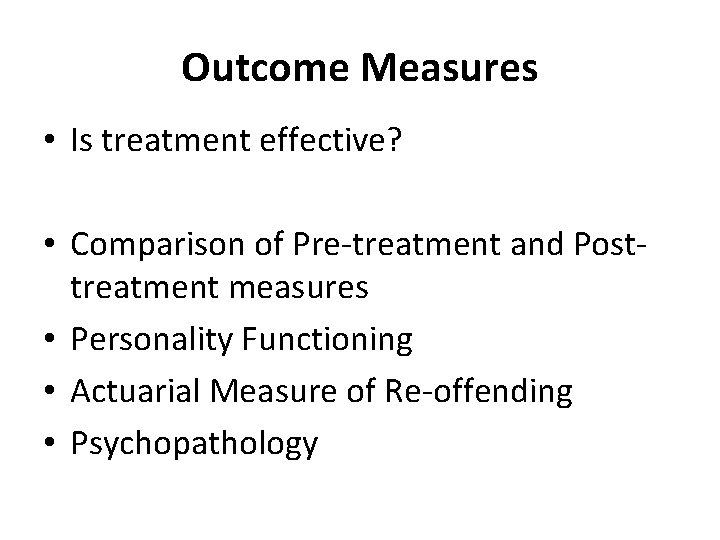 Outcome Measures

• Is treatment effective?

• Comparison of Pre-treatment and Post-treatment measures
• Personality Functioning
• Actuarial Measure of Re-offending
• Psychopathology